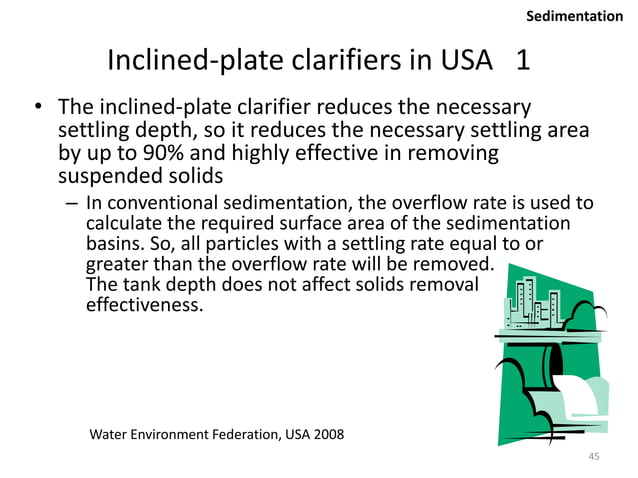 Sedimentation

Inclined-plate clarifiers in USA 1

• The inclined-plate clarifier reduces the necessary settling depth, so it reduces the necessary settling area by up to 90% and highly effective in removing suspended solids

– In conventional sedimentation, the overflow rate is used to calculate the required surface area of the sedimentation basins. So, all particles with a settling rate equal to or greater than the overflow rate will be removed.
The tank depth does not affect solids removal effectiveness.

Water Environment Federation, USA 2008

45